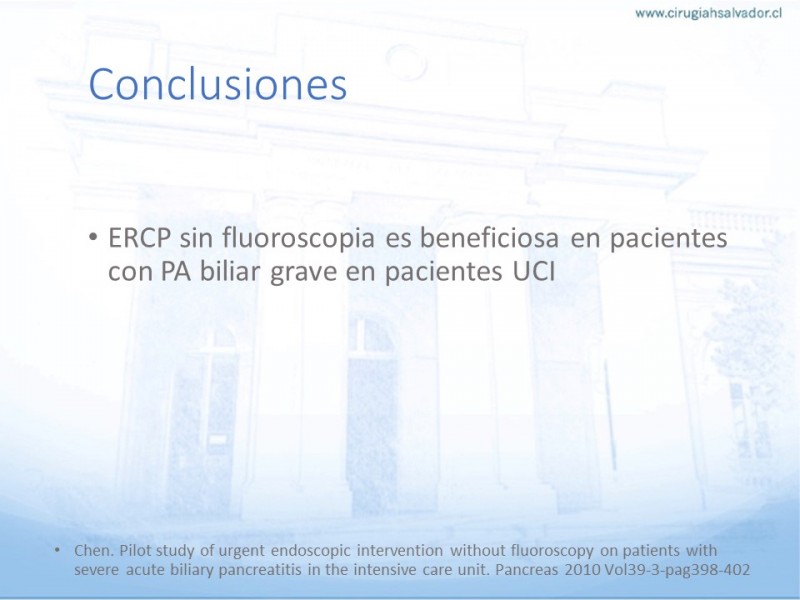 www.cirugiahsalvador.cl

Conclusiones

• ERCP sin fluoroscopia es beneficiosa en pacientes con PA biliar grave en pacientes UCI

• Chen. Pilot study of urgent endoscopic intervention without fluoroscopy on patients with severe acute biliary pancreatitis in the intensive care unit. Pancreas 2010 Vol39-3-pag398-402